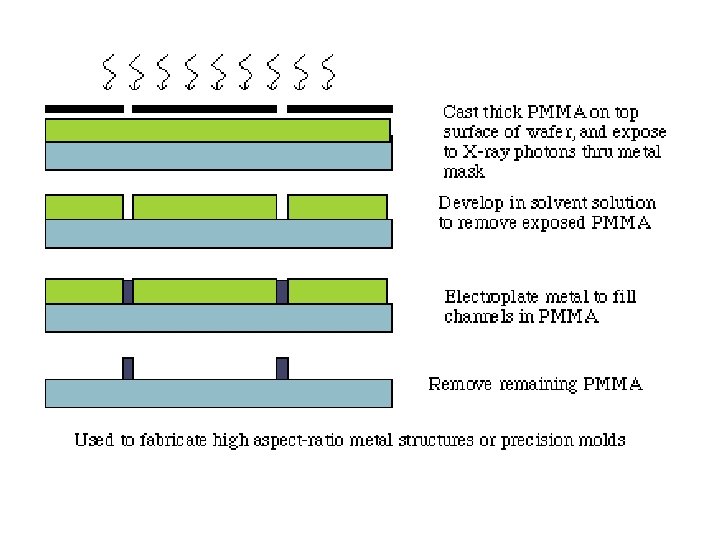 Cast thick PMMA on top surface of wafer, and expose to X-ray photons thru metal mask

Develop in solvent solution to remove exposed PMMA

Electroplate metal to fill channels in PMMA

Remove remaining PMMA

Used to fabricate high aspect-ratio metal structures or precision molds